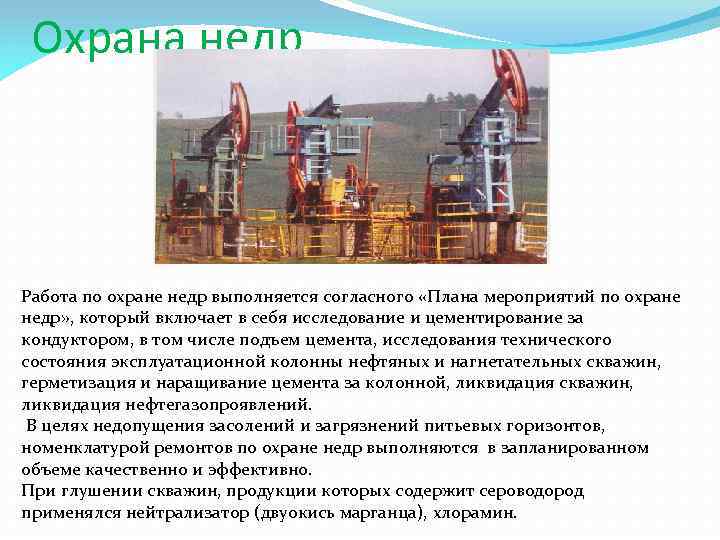 Охрана недр

Работа по охране недр выполняется согласного «Плана мероприятий по охране недр», который включает в себя исследование и цементирование за кондуктором, в том числе подъем цемента, исследования технического состояния эксплуатационной колонны нефтяных и нагнетательных скважин, герметизация и наращивание цемента за колонной, ликвидация скважин, ликвидация нефтегазопроявлений.
В целях недопущения засолений и загрязнений питьевых горизонтов, номенклатурой ремонтов по охране недр выполняются в запланированном объеме качественно и эффективно.
При глушении скважин, продукции которых содержит сероводород применялся нейтрализатор (двуокись марганца), хлорамин.